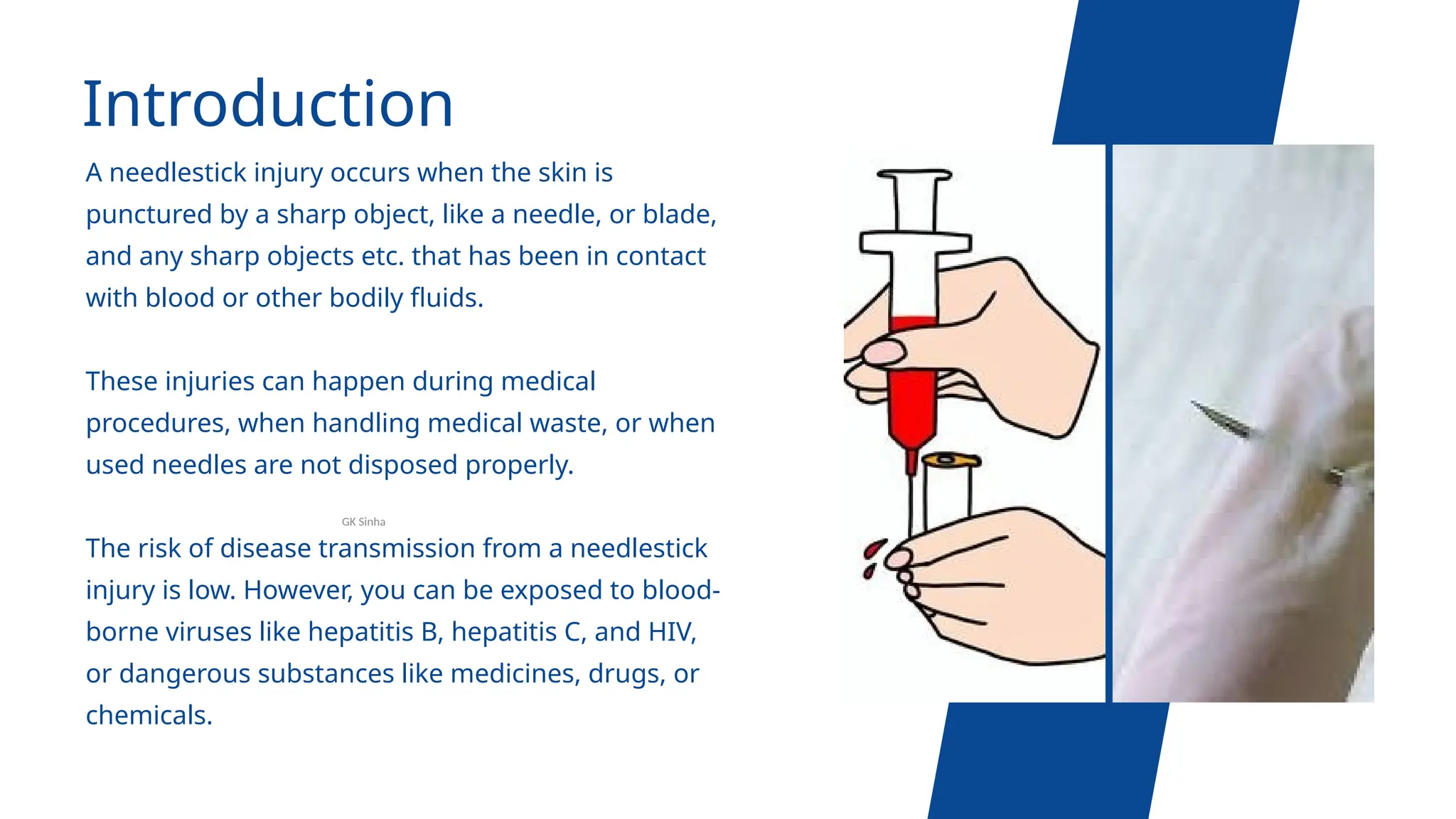 Introduction

A needlestick injury occurs when the skin is punctured by a sharp object, like a needle, or blade, and any sharp objects etc. that has been in contact with blood or other bodily fluids.

These injuries can happen during medical procedures, when handling medical waste, or when used needles are not disposed properly.

GK Sinha

The risk of disease transmission from a needlestick injury is low. However, you can be exposed to blood-borne viruses like hepatitis B, hepatitis C, and HIV, or dangerous substances like medicines, drugs, or chemicals.